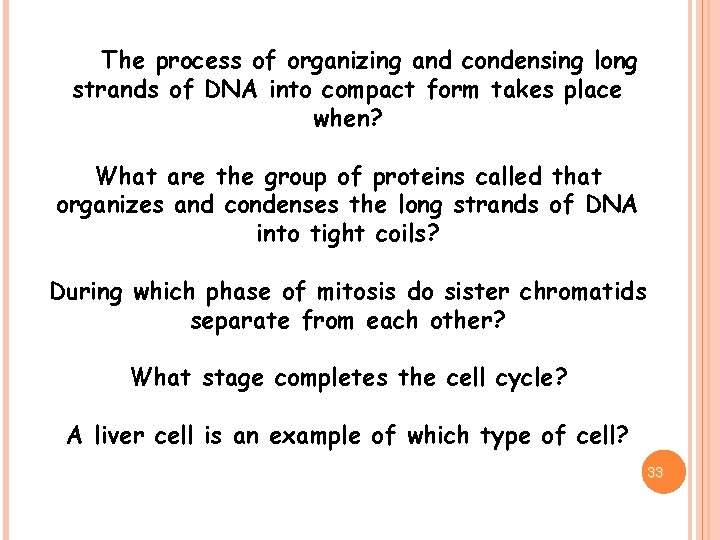 The process of organizing and condensing long strands of DNA into compact form takes place when?

What are the group of proteins called that organizes and condenses the long strands of DNA into tight coils?

During which phase of mitosis do sister chromatids separate from each other?

What stage completes the cell cycle?

A liver cell is an example of which type of cell?

33